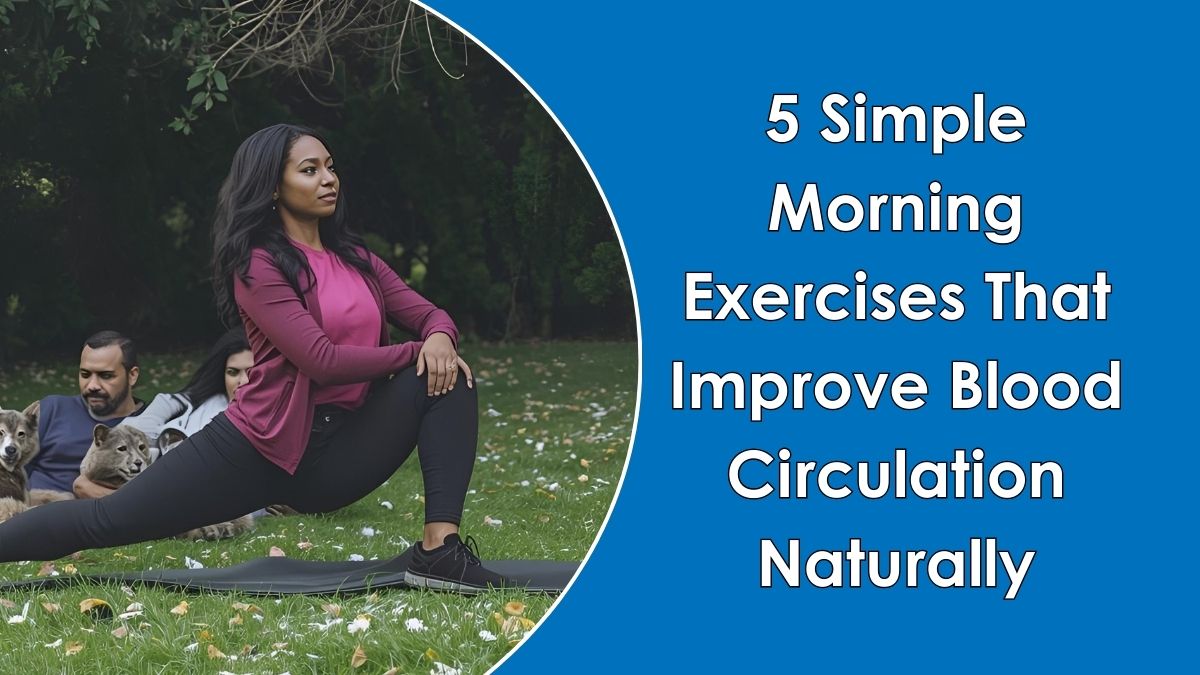 5 Simple Morning Exercises That Improve Blood Circulation Naturally